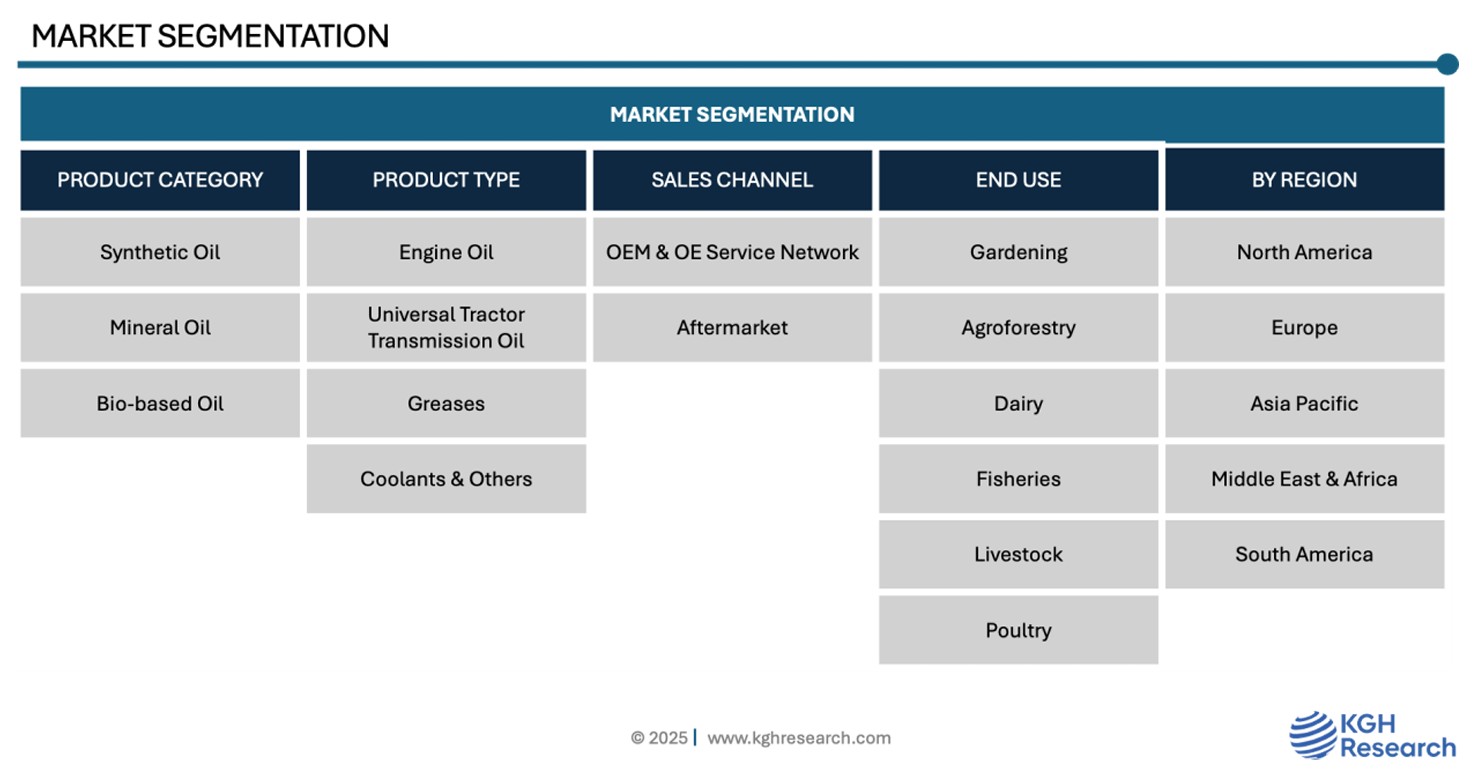 MARKET SEGMENTATION

MARKET SEGMENTATION

| PRODUCT CATEGORY | PRODUCT TYPE | SALES CHANNEL | END USE | BY REGION |
|---|---|---|---|---|
| Synthetic Oil | Engine Oil | OEM & OE Service Network | Gardening | North America |
| Mineral Oil | Universal Tractor Transmission Oil | Aftermarket | Agroforestry | Europe |
| Bio-based Oil | Greases | | Dairy | Asia Pacific |
| | Coolants & Others | | Fisheries | Middle East & Africa |
| | | | Livestock | South America |
| | | | Poultry | |

© 2025 | www.kghresearch.com

KGH Research